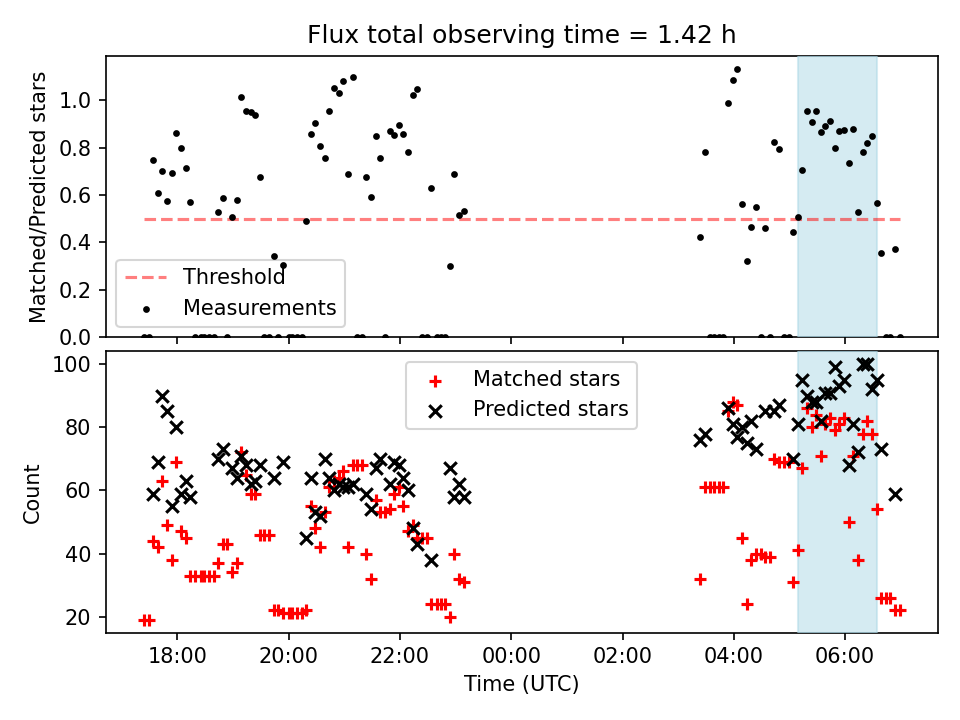 Flux total observing time = 1.42 h

Matched/Predicted stars

1.0
0.8
0.6
0.4
0.2
0.0

Threshold
Measurements

Count

100
80
60
40
20

Matched stars
Predicted stars

18:00 20:00 22:00 00:00 02:00 04:00 06:00

Time (UTC)